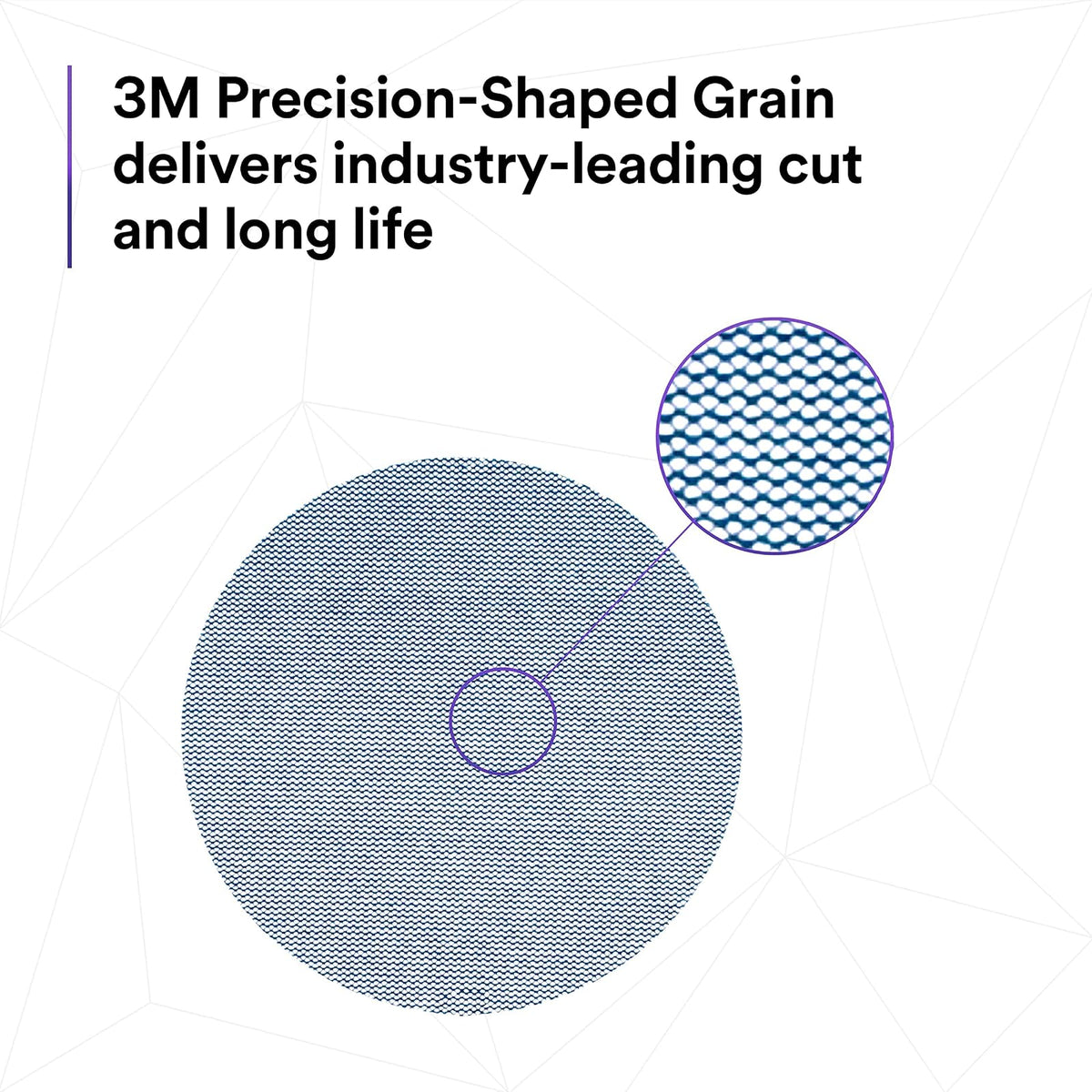 3M Precision-Shaped Grain delivers industry-leading cut and long life